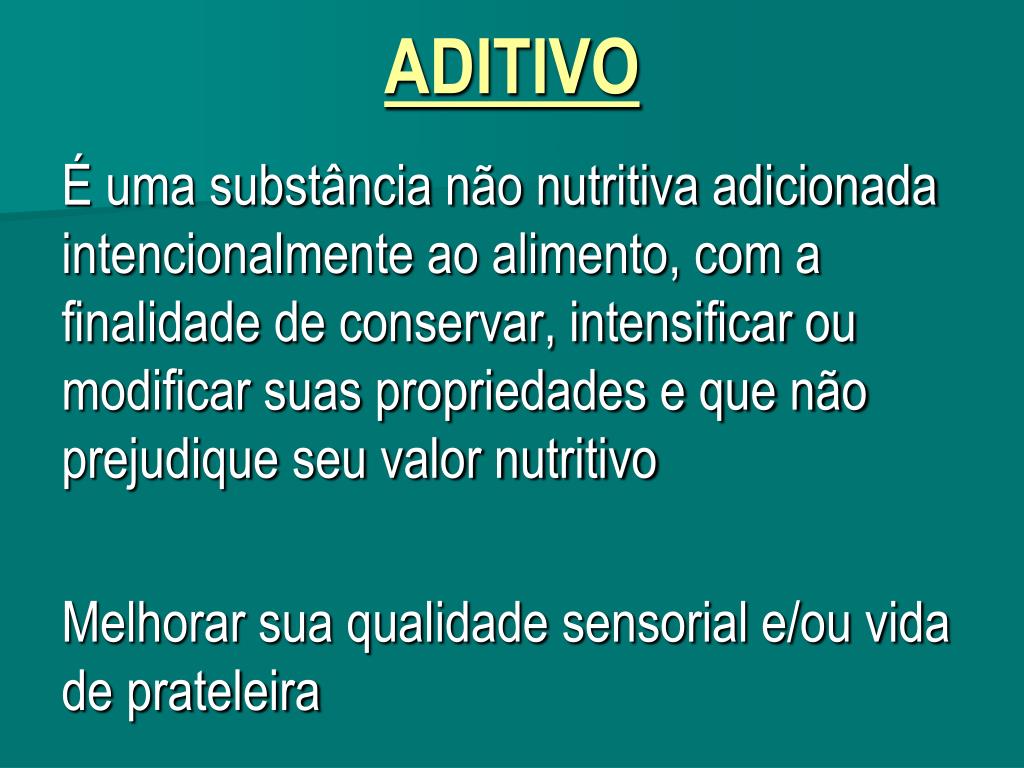 ADITIVO

É uma substância não nutritiva adicionada intencionalmente ao alimento, com a finalidade de conservar, intensificar ou modificar suas propriedades e que não prejudique seu valor nutritivo

Melhorar sua qualidade sensorial e/ou vida de prateleira